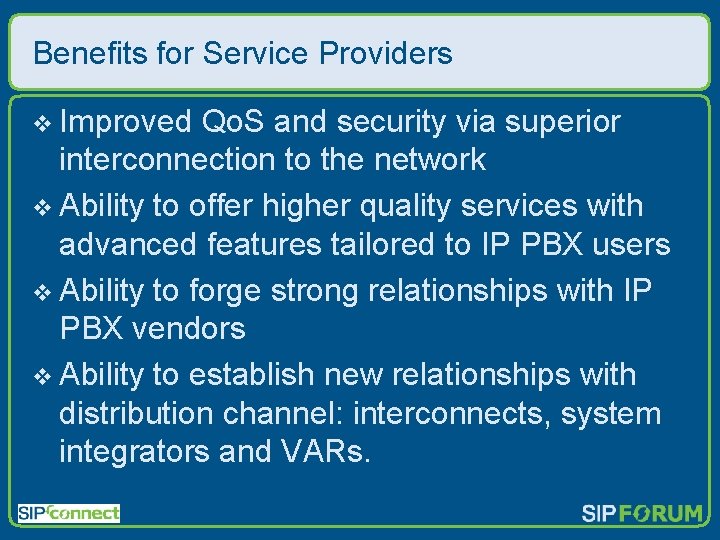 Benefits for Service Providers

❖ Improved QoS and security via superior interconnection to the network

❖ Ability to offer higher quality services with advanced features tailored to IP PBX users

❖ Ability to forge strong relationships with IP PBX vendors

❖ Ability to establish new relationships with distribution channel: interconnects, system integrators and VARs.

SIPconnect

SIPFORUM